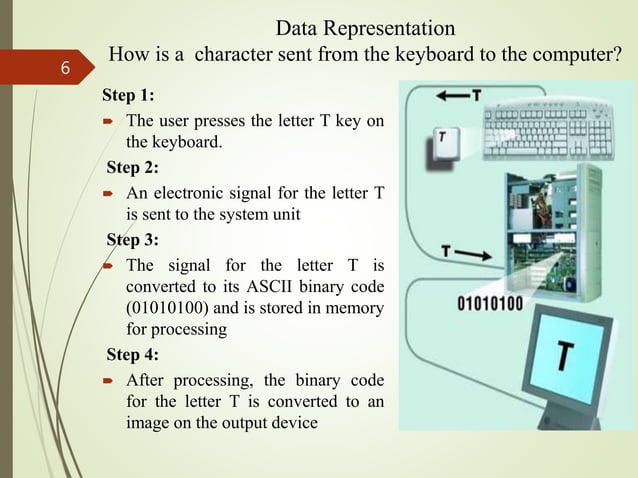 6

Data Representation
How is a character sent from the keyboard to the computer?

Step 1:
The user presses the letter T key on the keyboard.

Step 2:
An electronic signal for the letter T is sent to the system unit

Step 3:
The signal for the letter T is converted to its ASCII binary code (01010100) and is stored in memory for processing

Step 4:
After processing, the binary code for the letter T is converted to an image on the output device

T

T

T

01010100

T